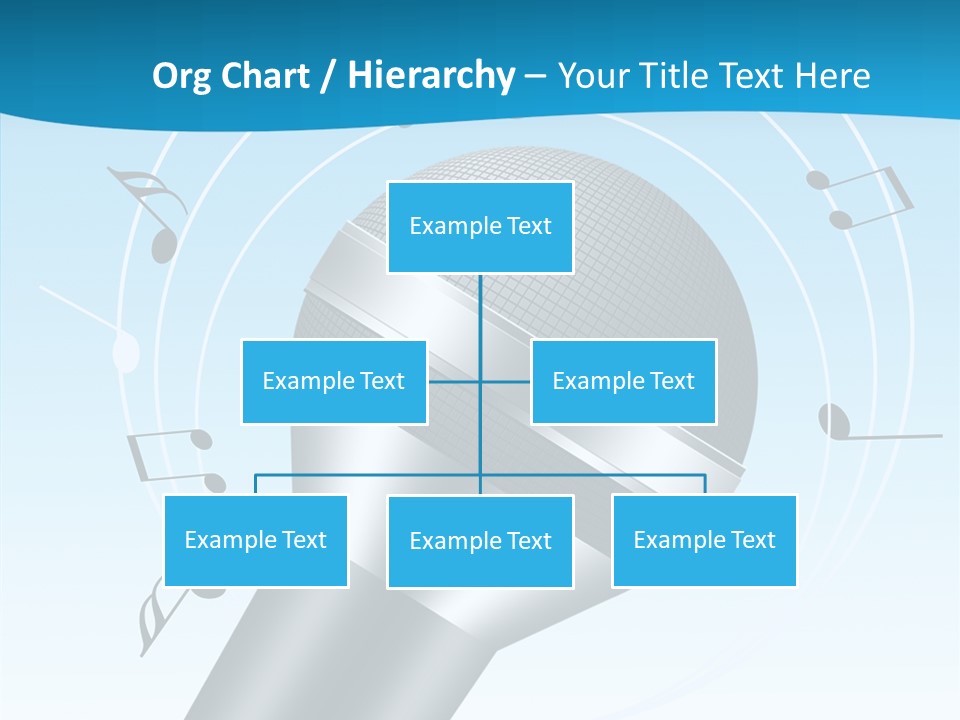 Org Chart / Hierarchy – Your Title Text Here

Example Text

Example Text

Example Text

Example Text

Example Text

Example Text